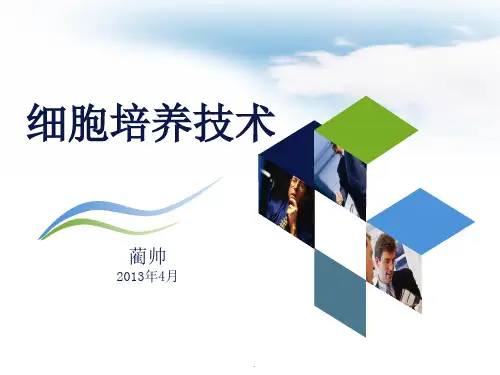 细胞培养技术

蔺帅
2013年4月